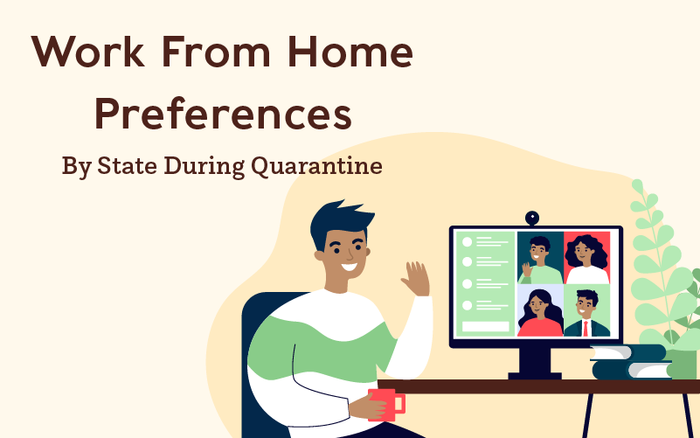 Work From Home Preferences

By State During Quarantine